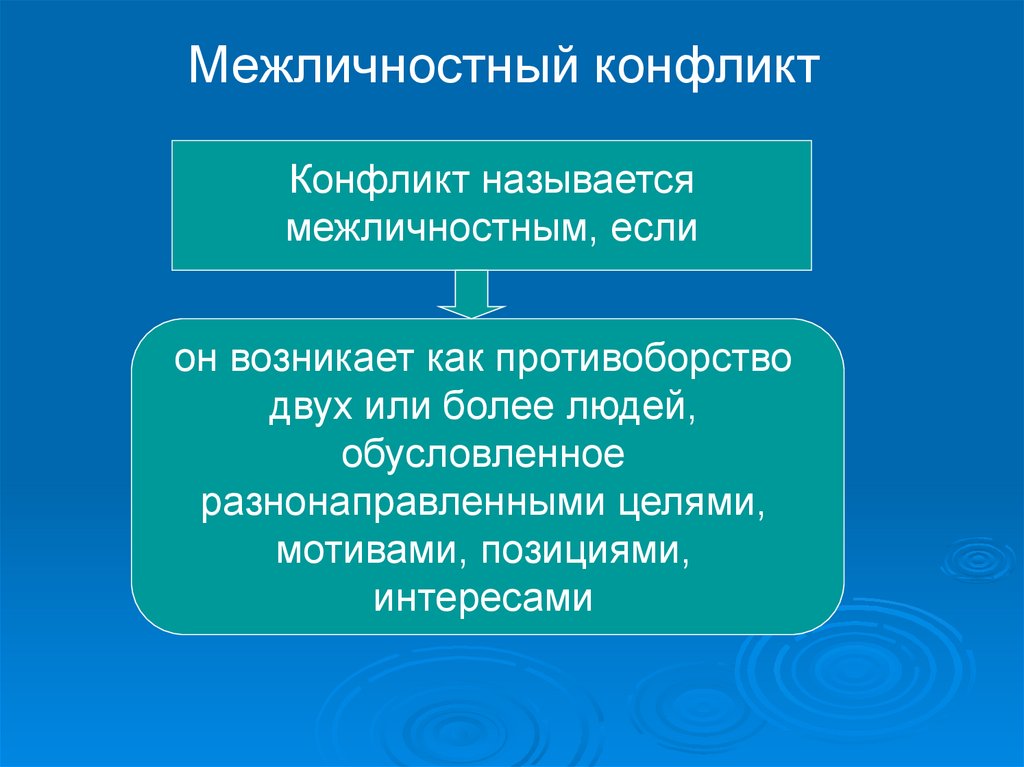 Межличностный конфликт

Конфликт называется межличностным, если

он возникает как противоборство двух или более людей, обусловленное разнонаправленными целями, мотивами, позициями, интересами